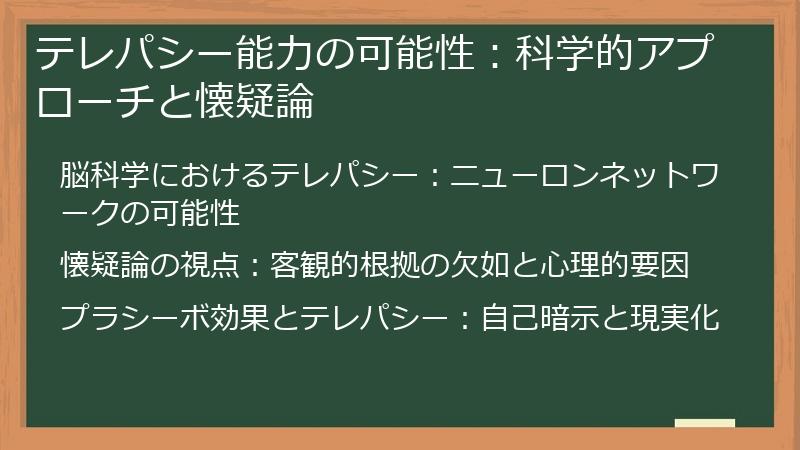 テレパシー能力の可能性：科学的アプローチと懐疑論

脳科学におけるテレパシー：ニューロンネットワークの可能性

懐疑論の視点：客観的根拠の欠如と心理的要因

プラシーボ効果とテレパシー：自己暗示と現実化